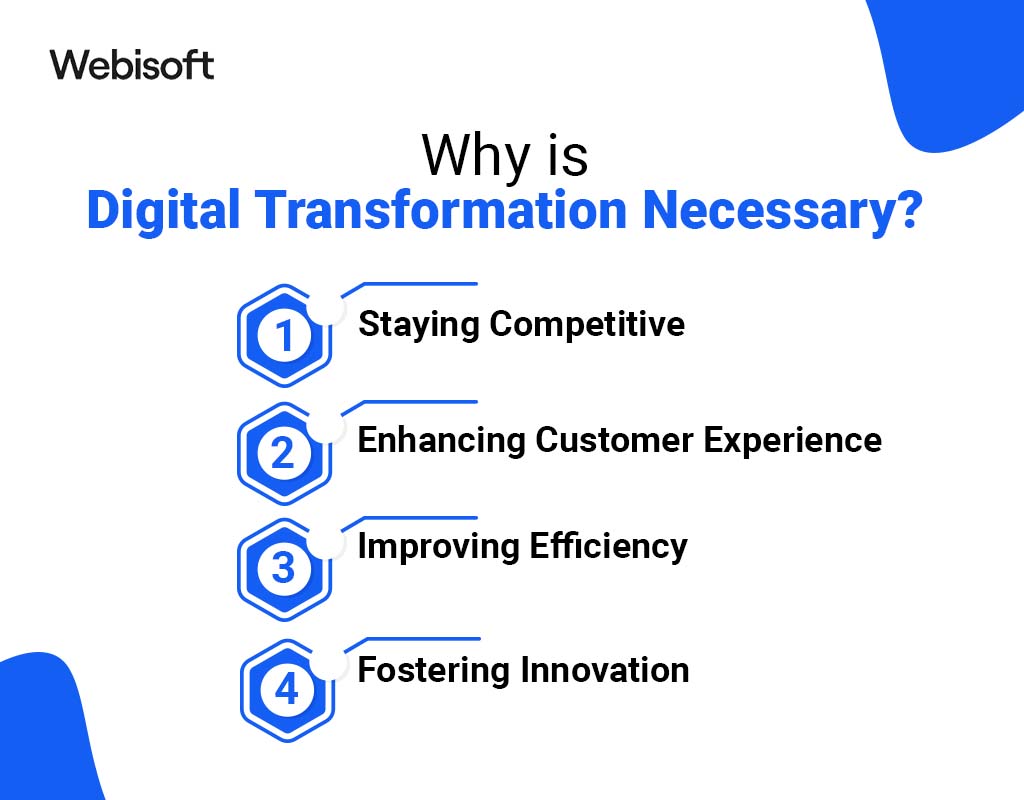 Webisoft

Why is
Digital Transformation Necessary?

1 Staying Competitive

2 Enhancing Customer Experience

3 Improving Efficiency

4 Fostering Innovation